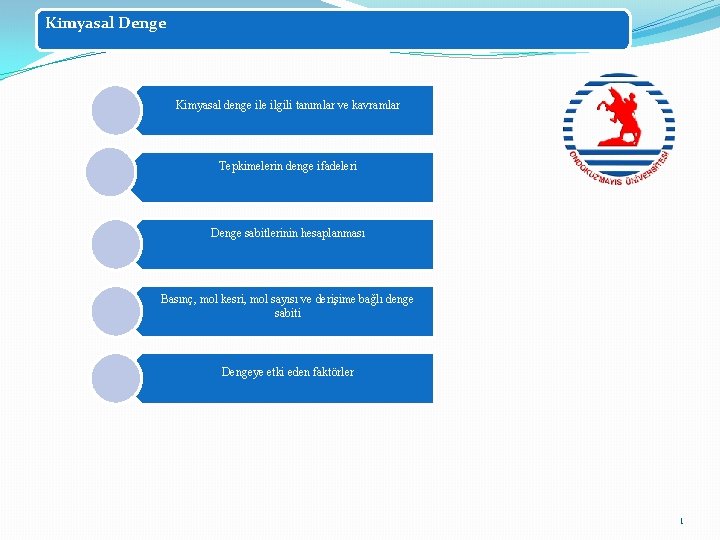 Kimyasal Denge

Kimyasal denge ile ilgili tanımlar ve kavramlar

Tepkimelerin denge ifadeleri

Denge sabitlerinin hesaplanması

Basınç, mol kesri, mol sayısı ve derişime bağlı denge sabiti

Dengeye etki eden faktörler

ONDOKUZ MAYIS ÜNİVERSİTESİ

1